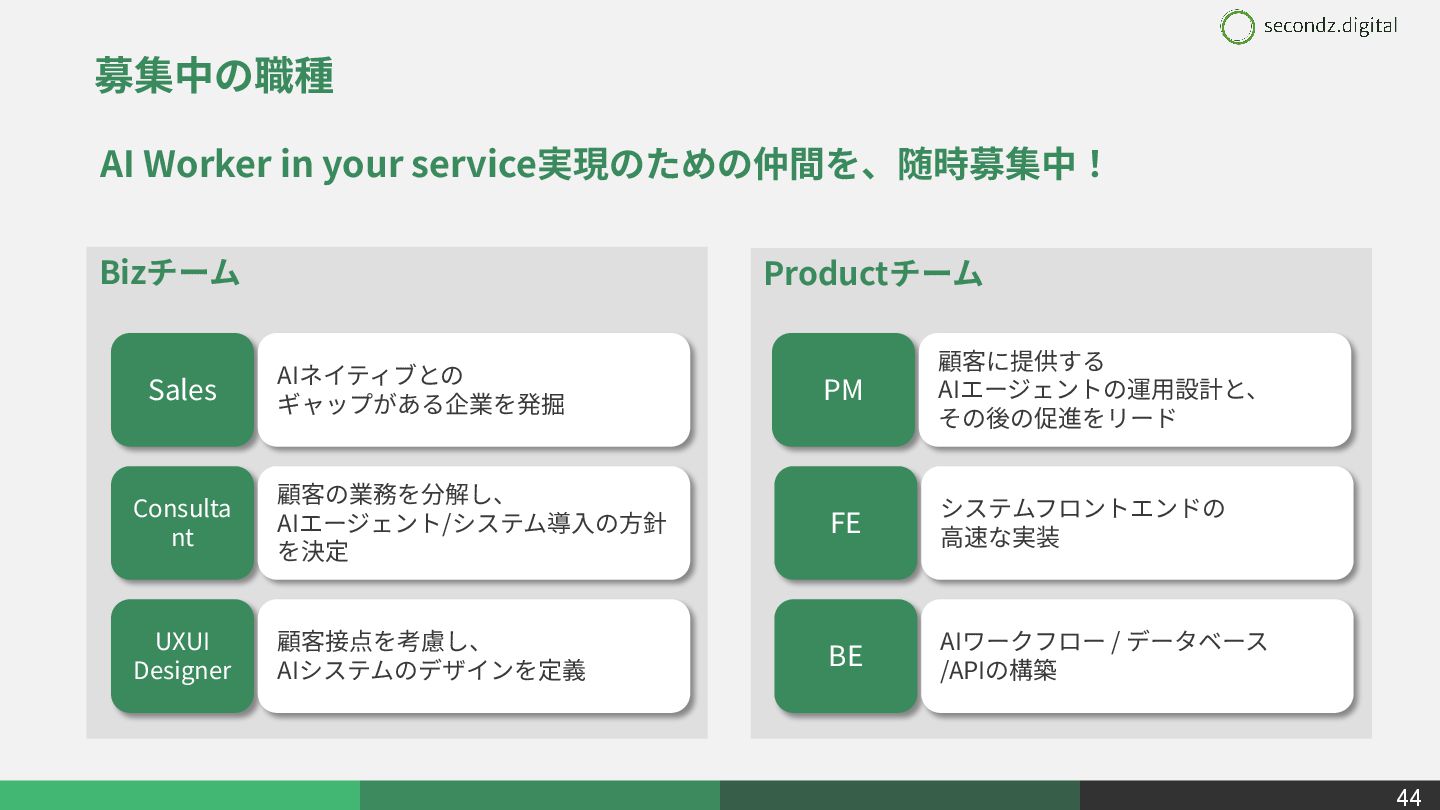 secondz.digital

募集中の職種

AI Worker in your service実現のための仲間を、随時募集中！

Bizチーム

Sales

AIネイティブとの
ギャップがある企業を発掘

Consultant

顧客の業務を分解し、
AIエージェント/システム導入の方針を決定

UXUI Designer

顧客接点を考慮し、
AIシステムのデザインを定義

Productチーム

PM

顧客に提供する
AIエージェントの運用設計と、
その後の促進をリード

FE

システムフロントエンドの
高速な実装

BE

AIワークフロー / データベース
/APIの構築

44